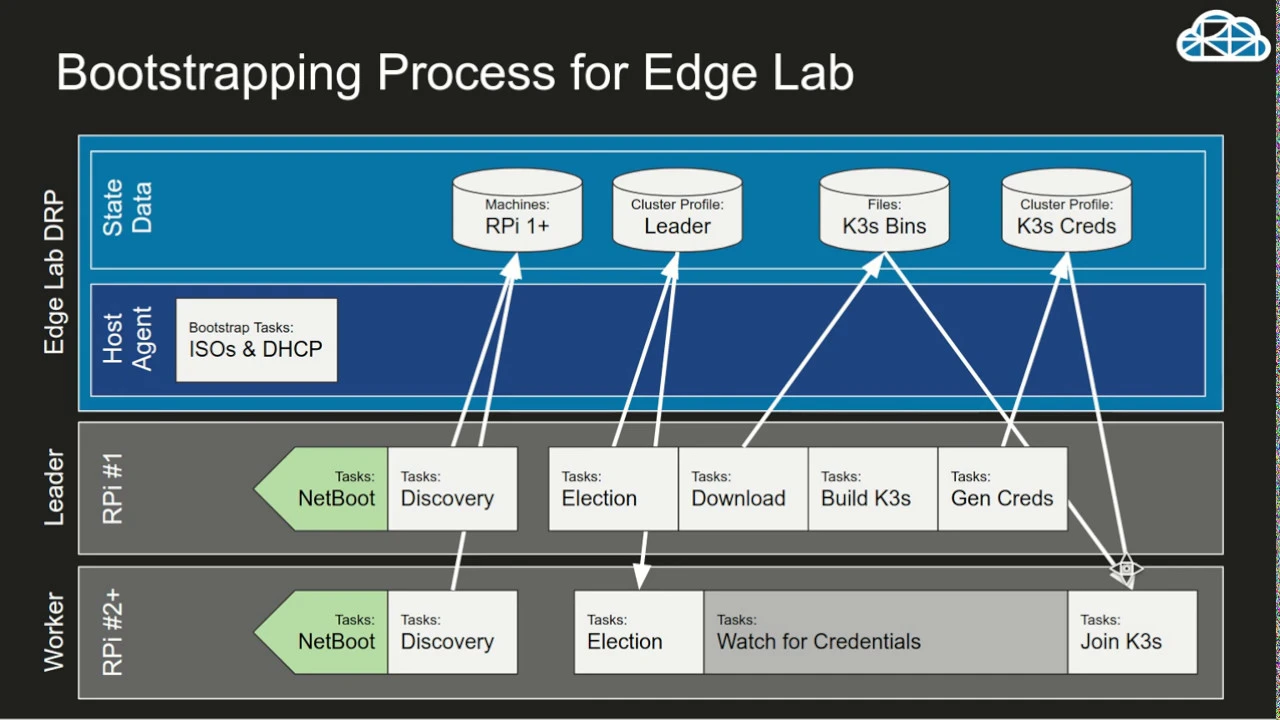 Bootstrapping Process for Edge Lab

Edge Lab DRP

State Data

Machines:
RPi 1+

Cluster Profile:
Leader

Files:
K3s Bins

Cluster Profile:
K3s Creds

Host Agent

Bootstrap Tasks:
ISOs & DHCP

Leader

RPi #1

Tasks:
NetBoot

Tasks:
Discovery

Tasks:
Election

Tasks:
Download

Tasks:
Build K3s

Tasks:
Gen Creds

Worker

RPi #2+

Tasks:
NetBoot

Tasks:
Discovery

Tasks:
Election

Tasks:
Watch for Credentials

Tasks:
Join K3s